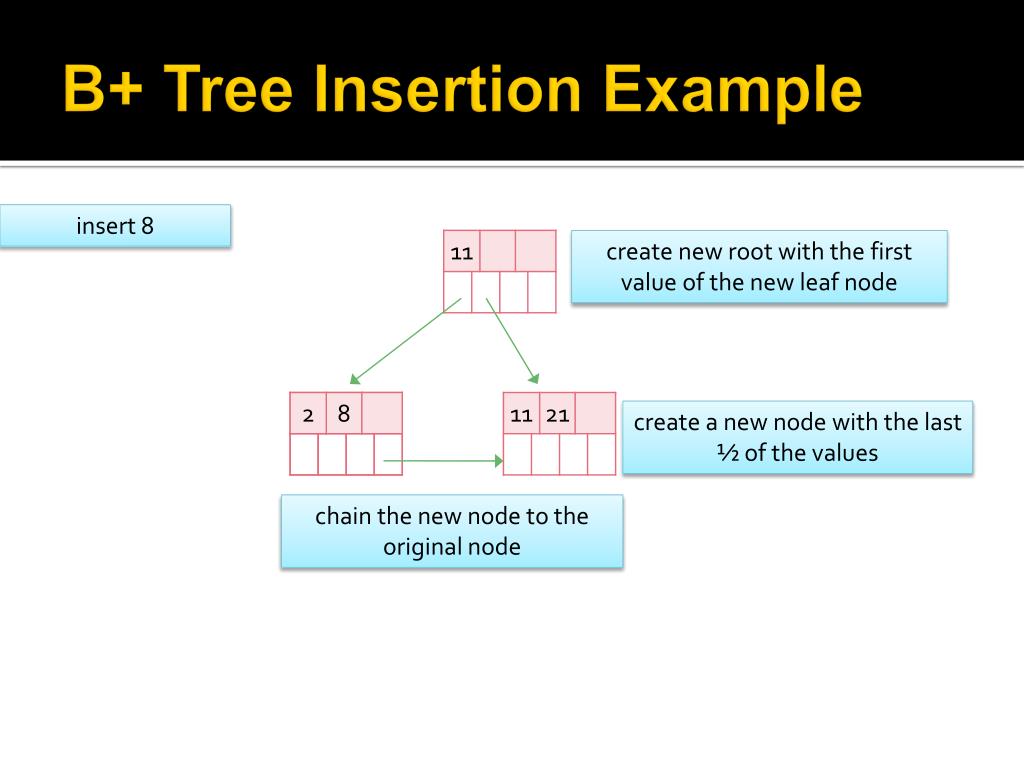 B+ Tree Insertion Example

insert 8

11

create new root with the first value of the new leaf node

2 8

11 21

create a new node with the last ½ of the values

chain the new node to the original node